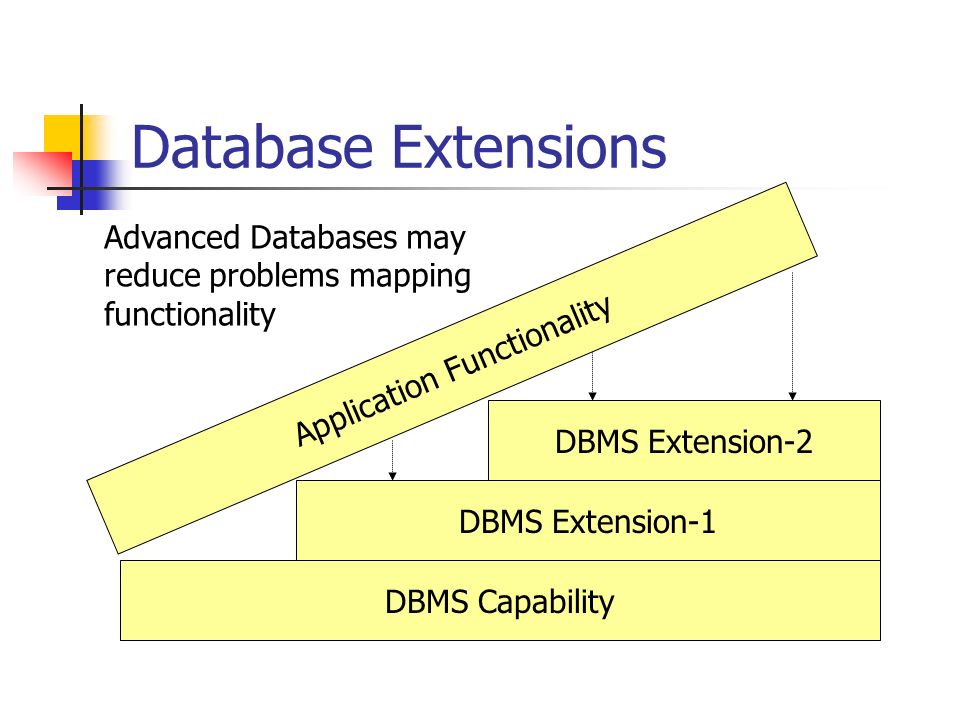 Database Extensions

Advanced Databases may reduce problems mapping functionality

Application Functionality

DBMS Extension-2

DBMS Extension-1

DBMS Capability